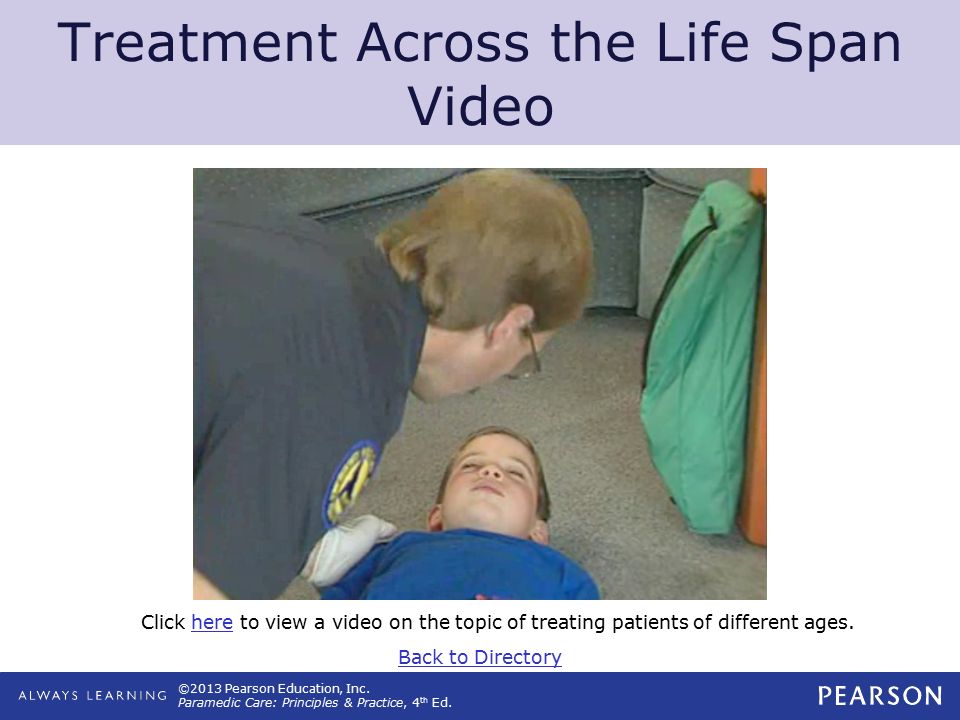 Treatment Across the Life Span Video

Click here to view a video on the topic of treating patients of different ages.

Back to Directory

ALWAYS LEARNING

©2013 Pearson Education, Inc.
Paramedic Care: Principles & Practice, 4$^{th}$ Ed.

PEARSON